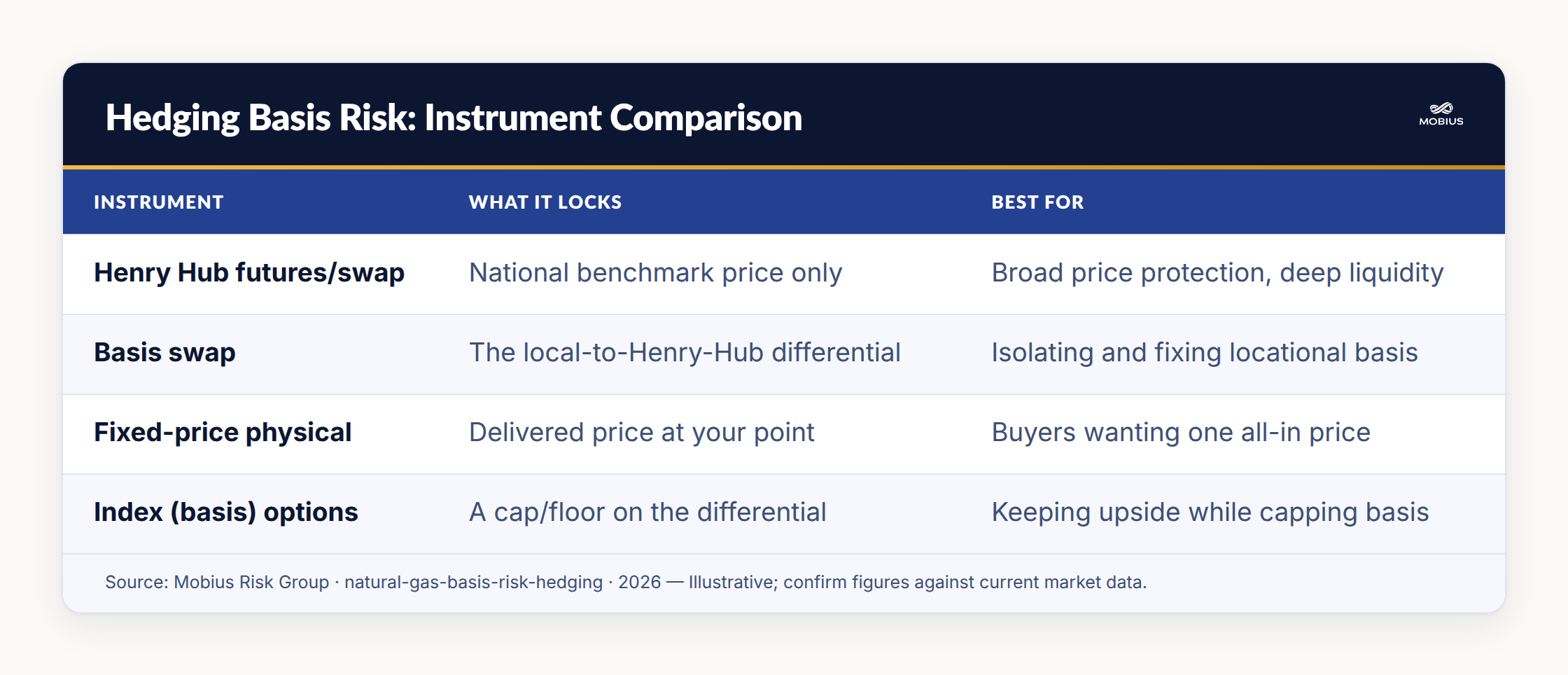 Hedging Basis Risk: Instrument Comparison

MOBIUS

| INSTRUMENT | WHAT IT LOCKS | BEST FOR |
|---|---|---|
| Henry Hub futures/swap | National benchmark price only | Broad price protection, deep liquidity |
| Basis swap | The local-to-Henry-Hub differential | Isolating and fixing locational basis |
| Fixed-price physical | Delivered price at your point | Buyers wanting one all-in price |
| Index (basis) options | A cap/floor on the differential | Keeping upside while capping basis |

Source: Mobius Risk Group · natural-gas-basis-risk-hedging · 2026 — Illustrative; confirm figures against current market data.